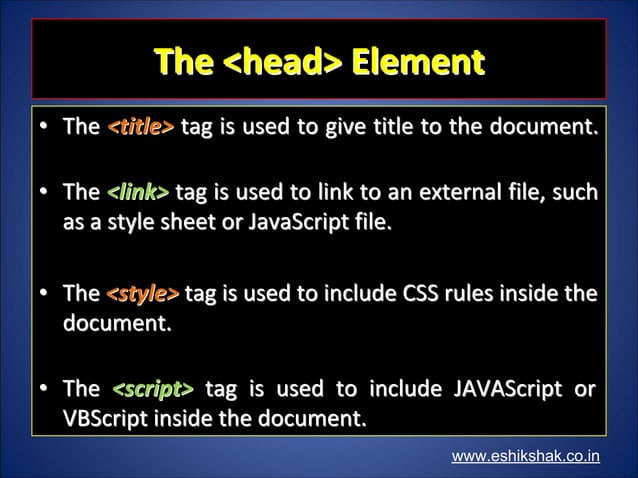 The <head> Element

• The <title> tag is used to give title to the document.

• The <link> tag is used to link to an external file, such as a style sheet or JavaScript file.

• The <style> tag is used to include CSS rules inside the document.

• The <script> tag is used to include JAVAScript or VBScript inside the document.

www.eshikshak.co.in